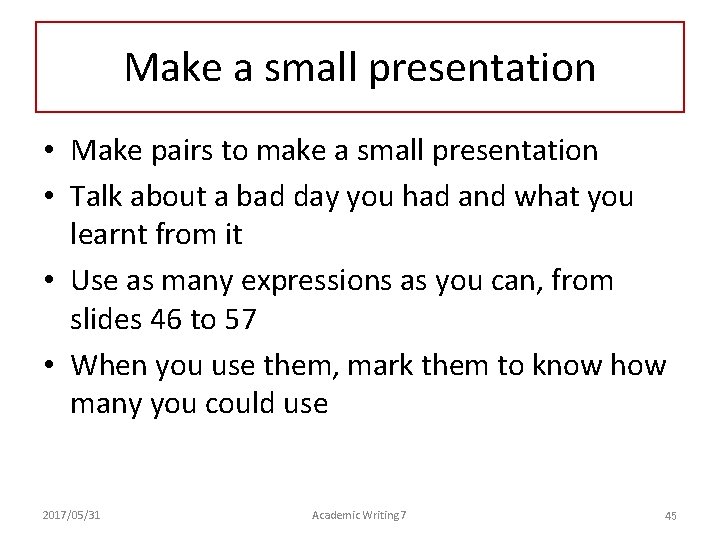 Make a small presentation

• Make pairs to make a small presentation
• Talk about a bad day you had and what you learnt from it
• Use as many expressions as you can, from slides 46 to 57
• When you use them, mark them to know how many you could use

2017/05/31
Academic Writing 7
45